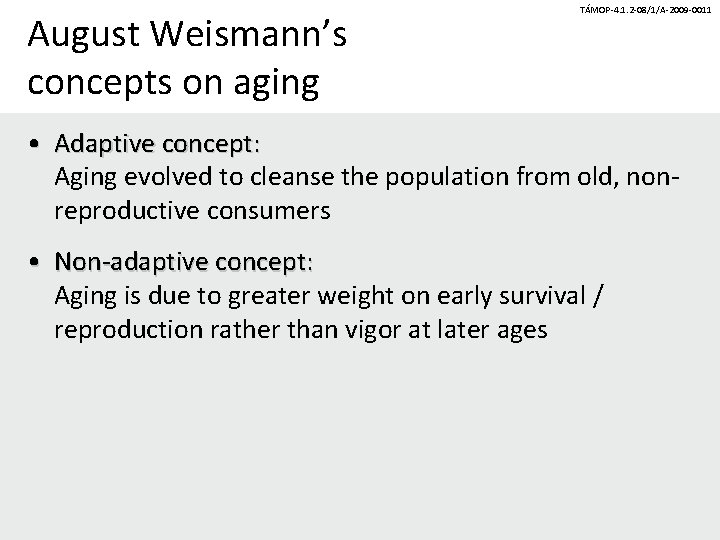 TÁMOP-4.1.2-08/1/A-2009-0011

August Weismann's concepts on aging

• Adaptive concept:
Aging evolved to cleanse the population from old, non-reproductive consumers

• Non-adaptive concept:
Aging is due to greater weight on early survival / reproduction rather than vigor at later ages